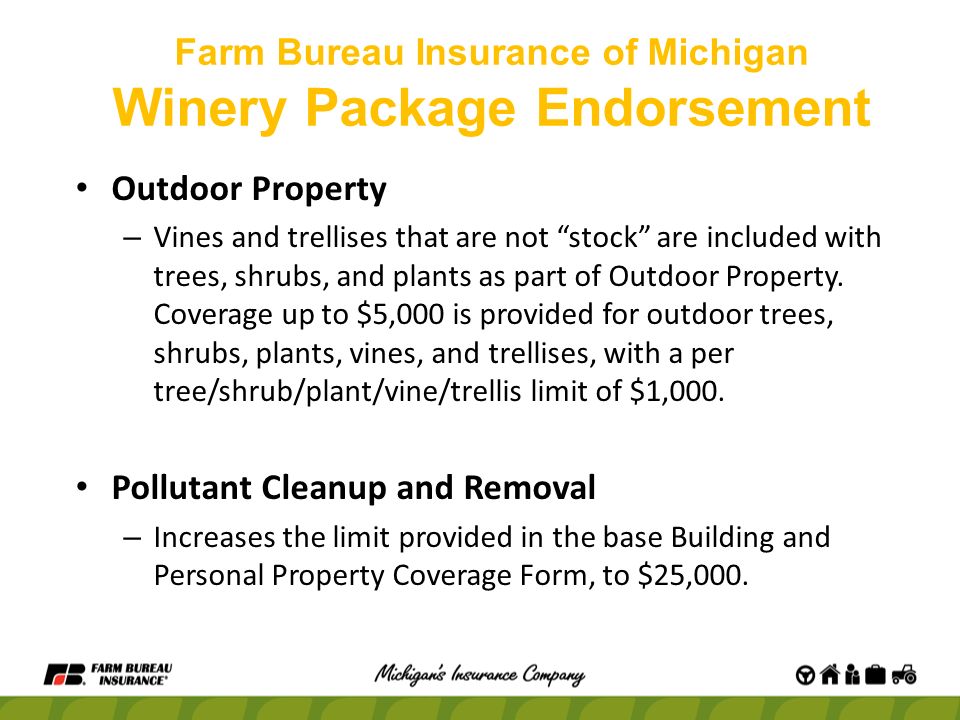 Farm Bureau Insurance of Michigan
Winery Package Endorsement

• Outdoor Property
– Vines and trellises that are not “stock” are included with trees, shrubs, and plants as part of Outdoor Property. Coverage up to \$5,000 is provided for outdoor trees, shrubs, plants, vines, and trellises, with a per tree/shrub/plant/vine/trellis limit of \$1,000.

• Pollutant Cleanup and Removal
– Increases the limit provided in the base Building and Personal Property Coverage Form, to \$25,000.

FB FARM BUREAU INSURANCE®

Michigan's Insurance Company